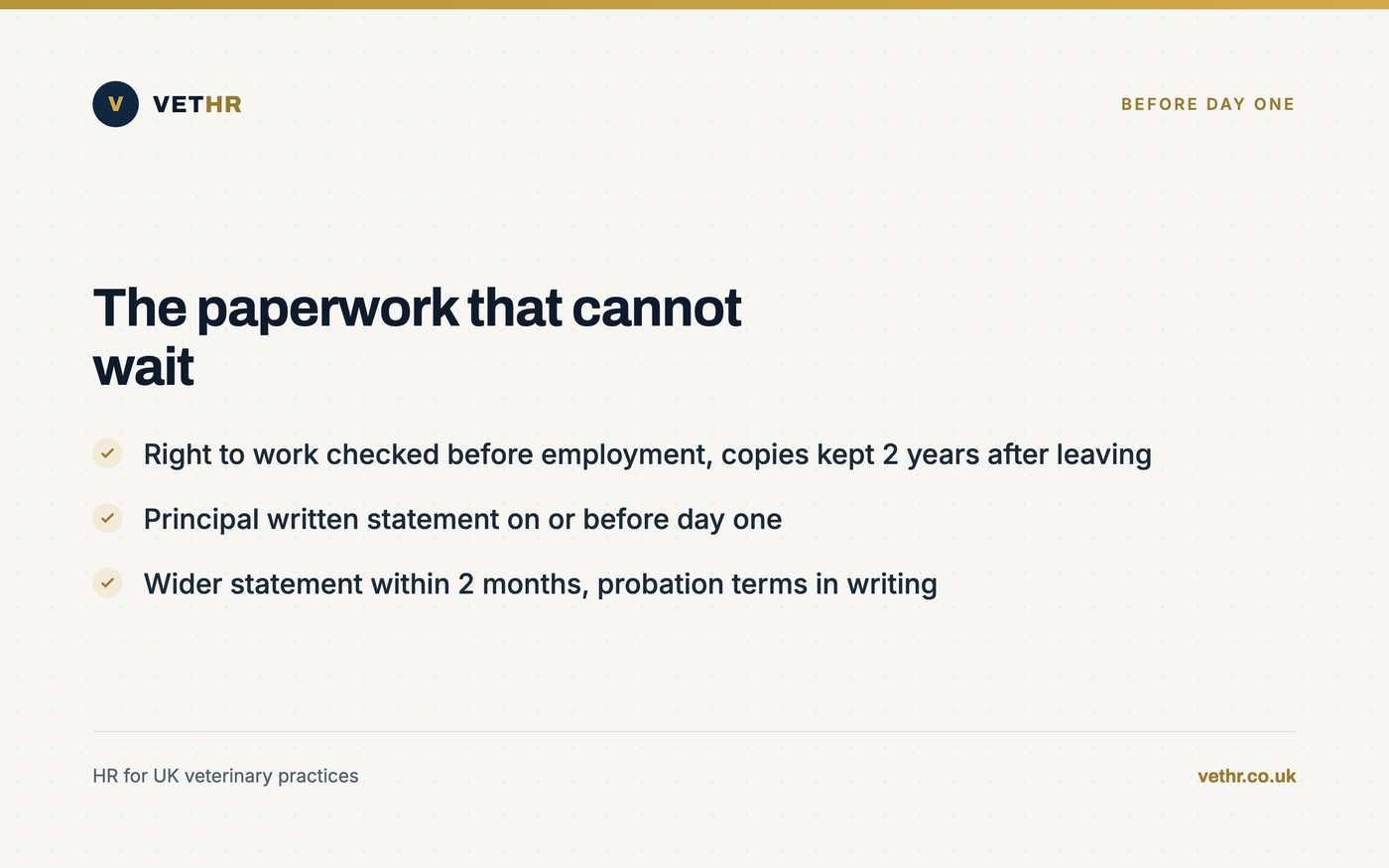 V VETHR

BEFORE DAY ONE

The paperwork that cannot wait

✓ Right to work checked before employment, copies kept 2 years after leaving

✓ Principal written statement on or before day one

✓ Wider statement within 2 months, probation terms in writing

HR for UK veterinary practices

vethr.co.uk